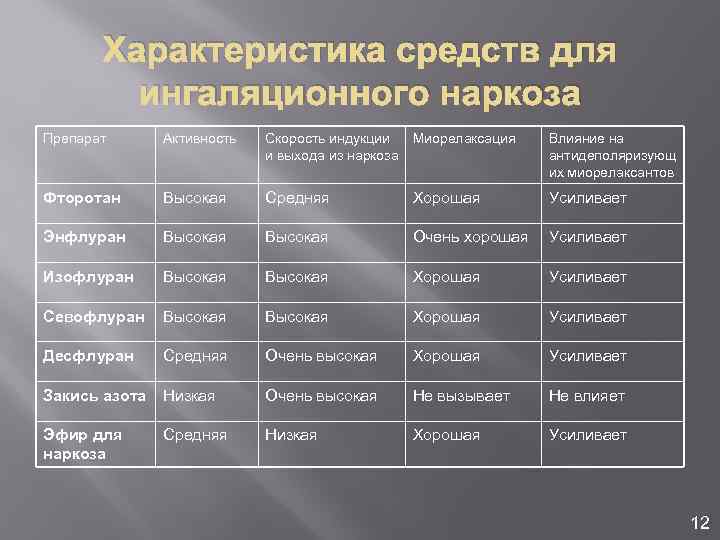 Характеристика средств для ингаляционного наркоза

| Препарат | Активность | Скорость индукции и выхода из наркоза | Миорелаксация | Влияние на антидеполяризующих миорелаксантов |
|---|---|---|---|---|
| Фторотан | Высокая | Средняя | Хорошая | Усиливает |
| Энфлуран | Высокая | Высокая | Очень хорошая | Усиливает |
| Изофлуран | Высокая | Высокая | Хорошая | Усиливает |
| Севофлуран | Высокая | Высокая | Хорошая | Усиливает |
| Десфлуран | Средняя | Очень высокая | Хорошая | Усиливает |
| Закись азота | Низкая | Очень высокая | Не вызывает | Не влияет |
| Эфир для наркоза | Средняя | Низкая | Хорошая | Усиливает |

12